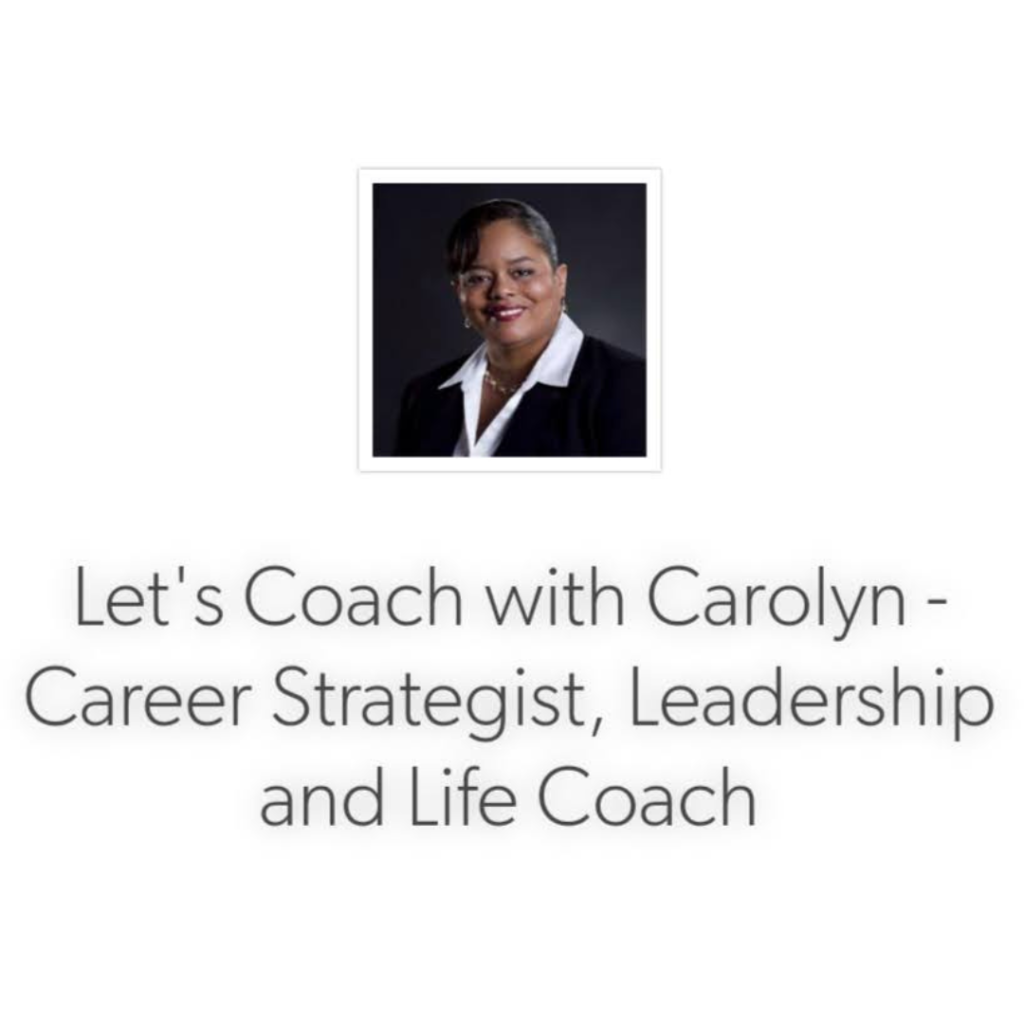 Let's Coach with Carolyn - Career Strategist, Leadership and Life Coach